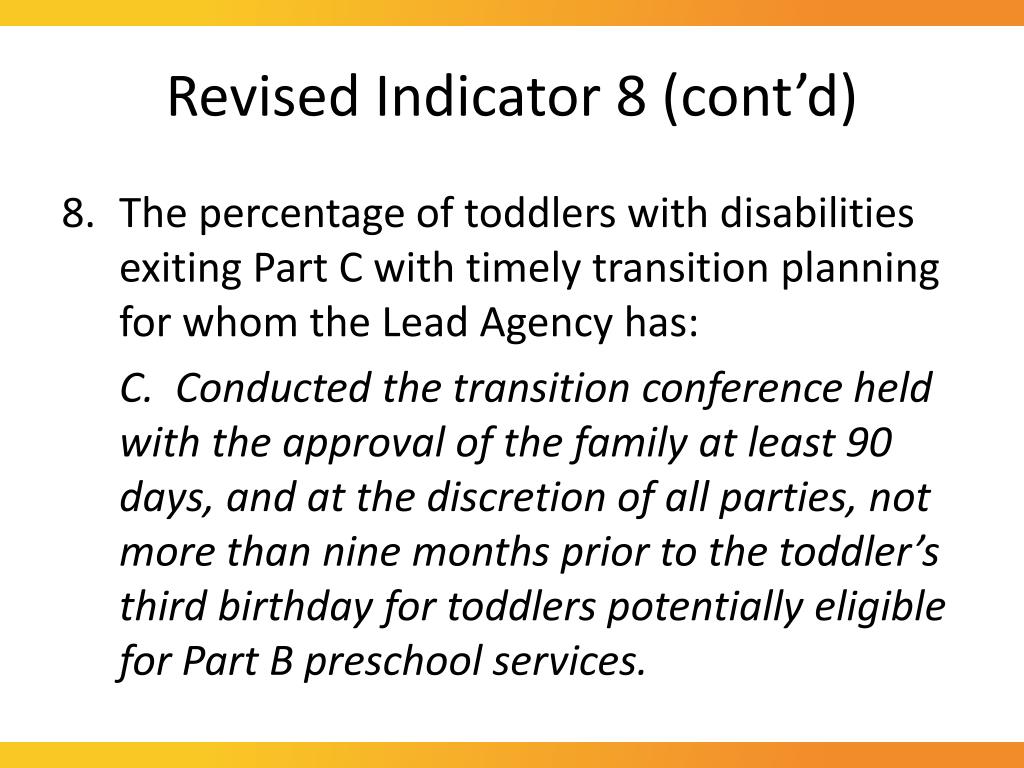 Revised Indicator 8 (cont’d)

8. The percentage of toddlers with disabilities exiting Part C with timely transition planning for whom the Lead Agency has:

C. Conducted the transition conference held with the approval of the family at least 90 days, and at the discretion of all parties, not more than nine months prior to the toddler’s third birthday for toddlers potentially eligible for Part B preschool services.